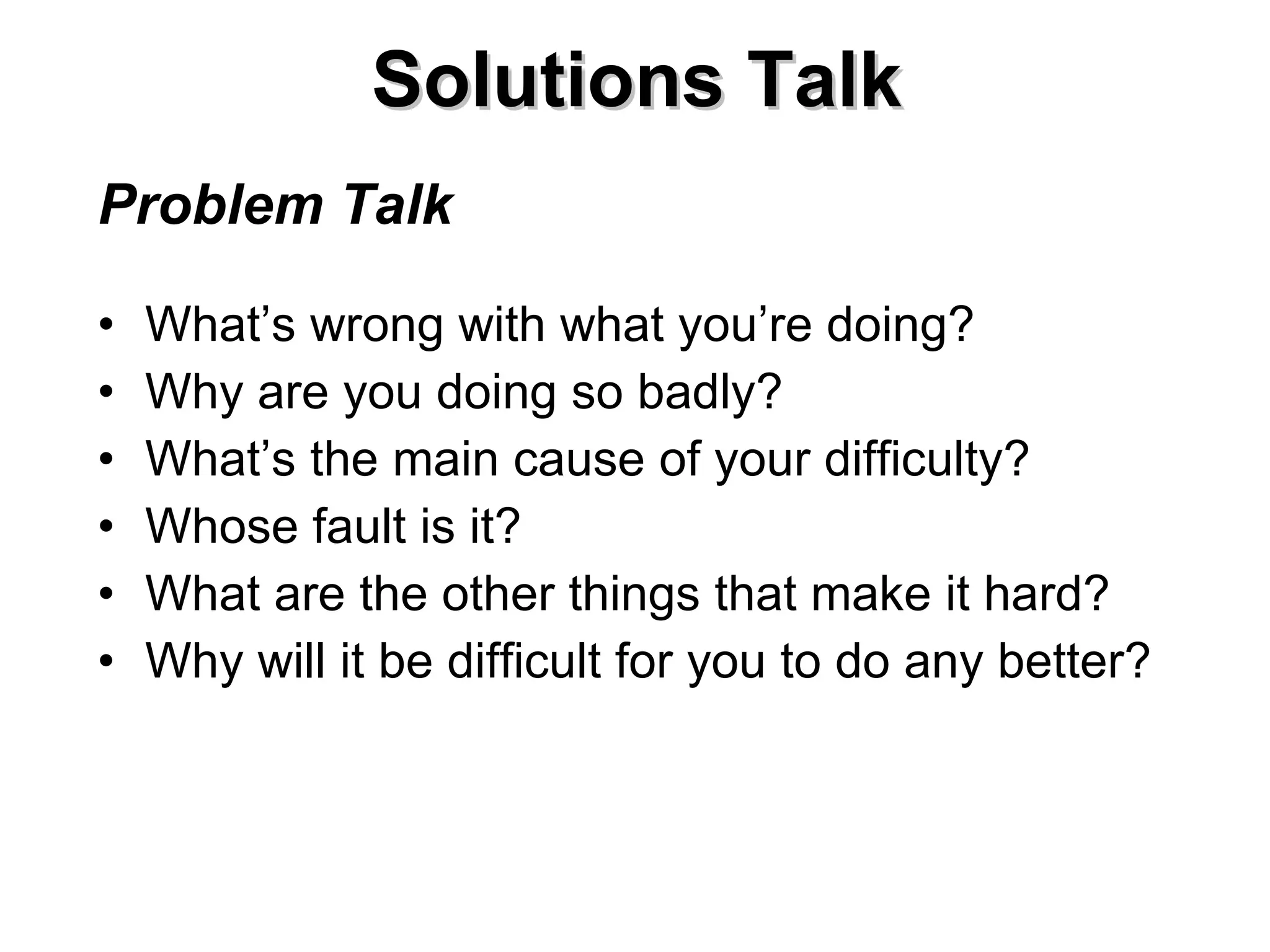 Solutions Talk

Problem Talk

• What’s wrong with what you’re doing?
• Why are you doing so badly?
• What’s the main cause of your difficulty?
• Whose fault is it?
• What are the other things that make it hard?
• Why will it be difficult for you to do any better?